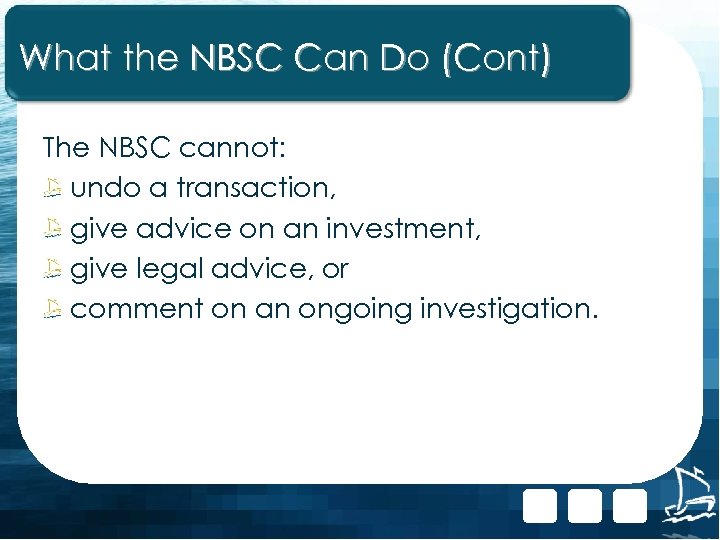 What the NBSC Can Do (Cont)

The NBSC cannot:
undo a transaction,
give advice on an investment,
give legal advice, or
comment on an ongoing investigation.